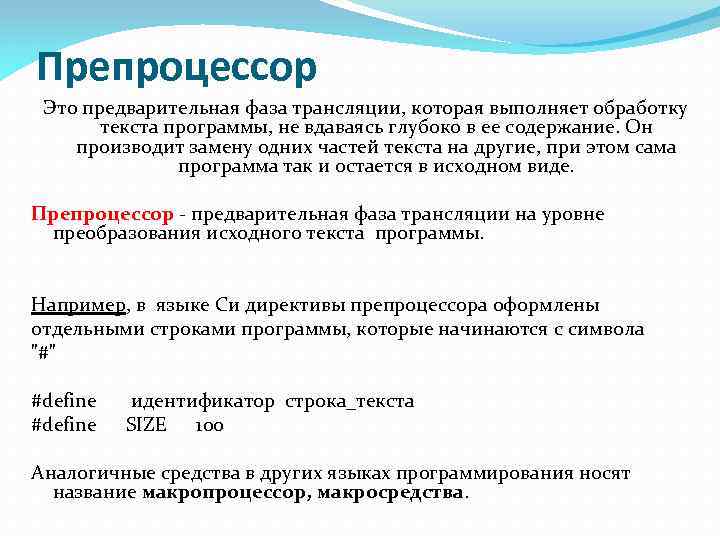 Препроцессор

Это предварительная фаза трансляции, которая выполняет обработку текста программы, не вдаваясь глубоко в ее содержание. Он производит замену одних частей текста на другие, при этом сама программа так и остается в исходном виде.

Препроцессор - предварительная фаза трансляции на уровне преобразования исходного текста программы.

Например, в языке Си директивы препроцессора оформлены отдельными строками программы, которые начинаются с символа "#"

#define идентификатор строка_текста
#define SIZE 100

Аналогичные средства в других языках программирования носят название макропроцессор, макросредства.